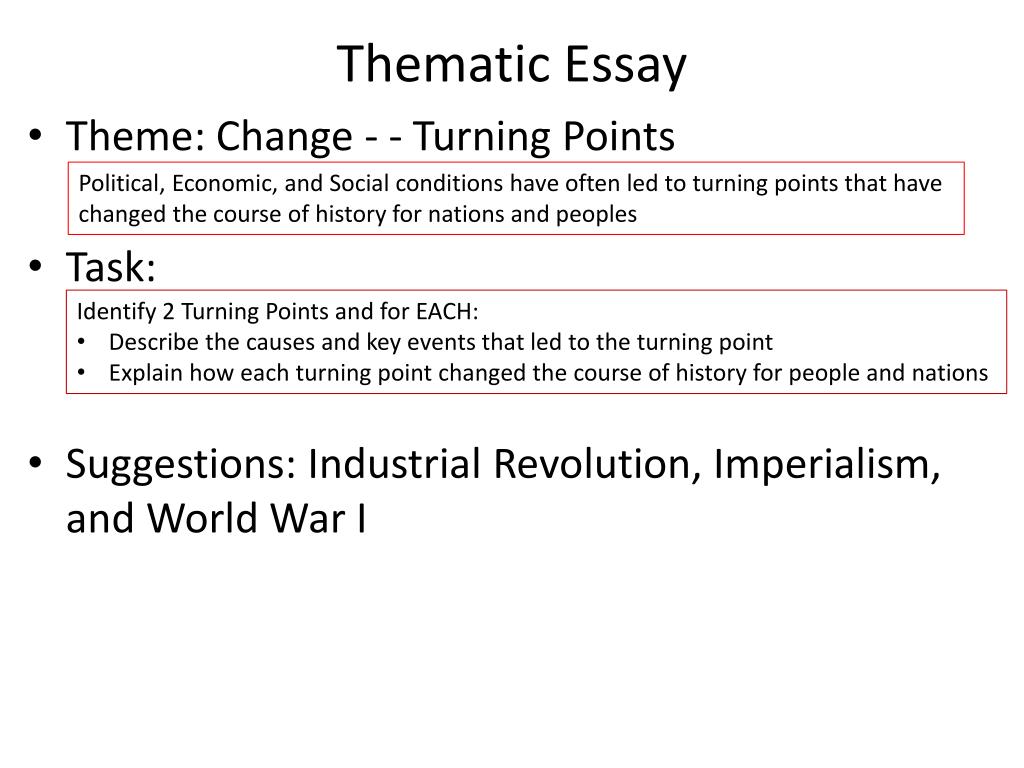 Thematic Essay

• Theme: Change - - Turning Points

Political, Economic, and Social conditions have often led to turning points that have changed the course of history for nations and peoples

• Task:

Identify 2 Turning Points and for EACH:
• Describe the causes and key events that led to the turning point
• Explain how each turning point changed the course of history for people and nations

• Suggestions: Industrial Revolution, Imperialism, and World War I